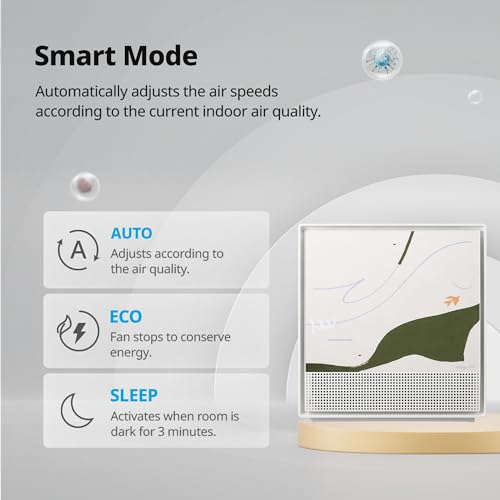 Smart Mode

Automatically adjusts the air speeds according to the current indoor air quality.

A

AUTO
Adjusts according to the air quality.

ECO
Fan stops to conserve energy.

SLEEP
Activates when room is dark for 3 minutes.